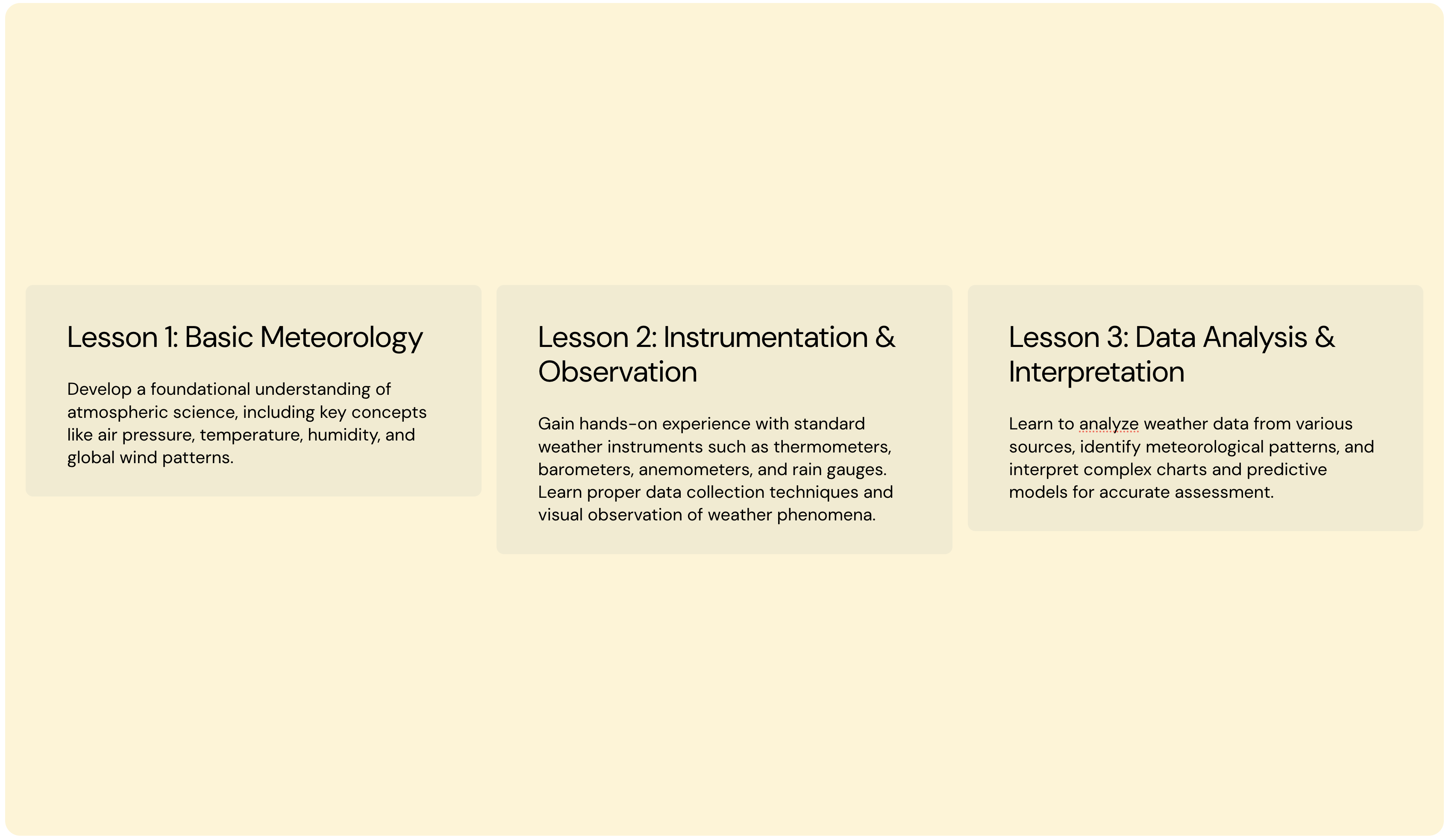 Lesson 1: Basic Meteorology

Develop a foundational understanding of atmospheric science, including key concepts like air pressure, temperature, humidity, and global wind patterns.

Lesson 2: Instrumentation & Observation

Gain hands-on experience with standard weather instruments such as thermometers, barometers, anemometers, and rain gauges. Learn proper data collection techniques and visual observation of weather phenomena.

Lesson 3: Data Analysis & Interpretation

Learn to analyze weather data from various sources, identify meteorological patterns, and interpret complex charts and predictive models for accurate assessment.